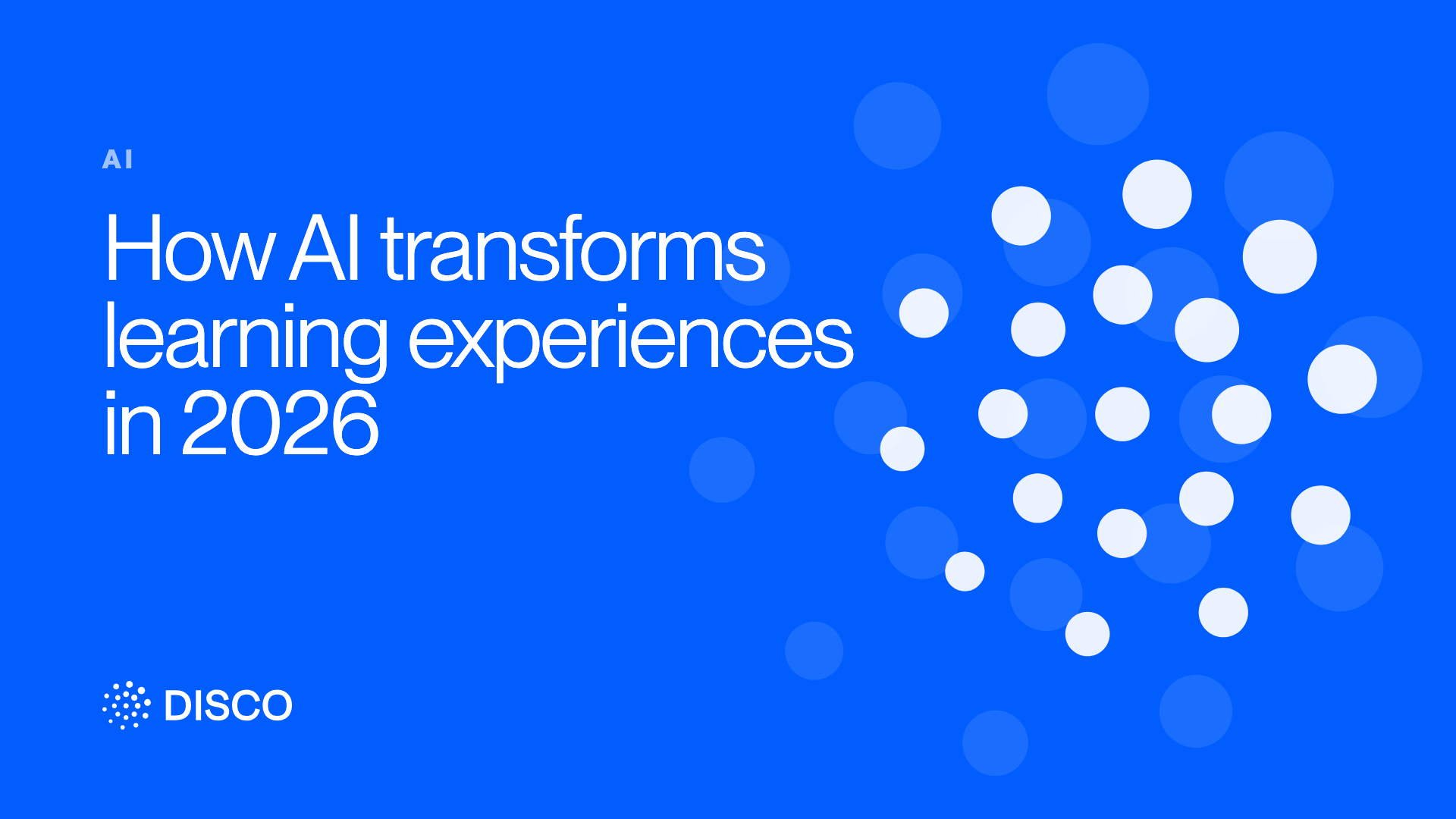 AI

How AI transforms learning experiences in 2026

DISCO